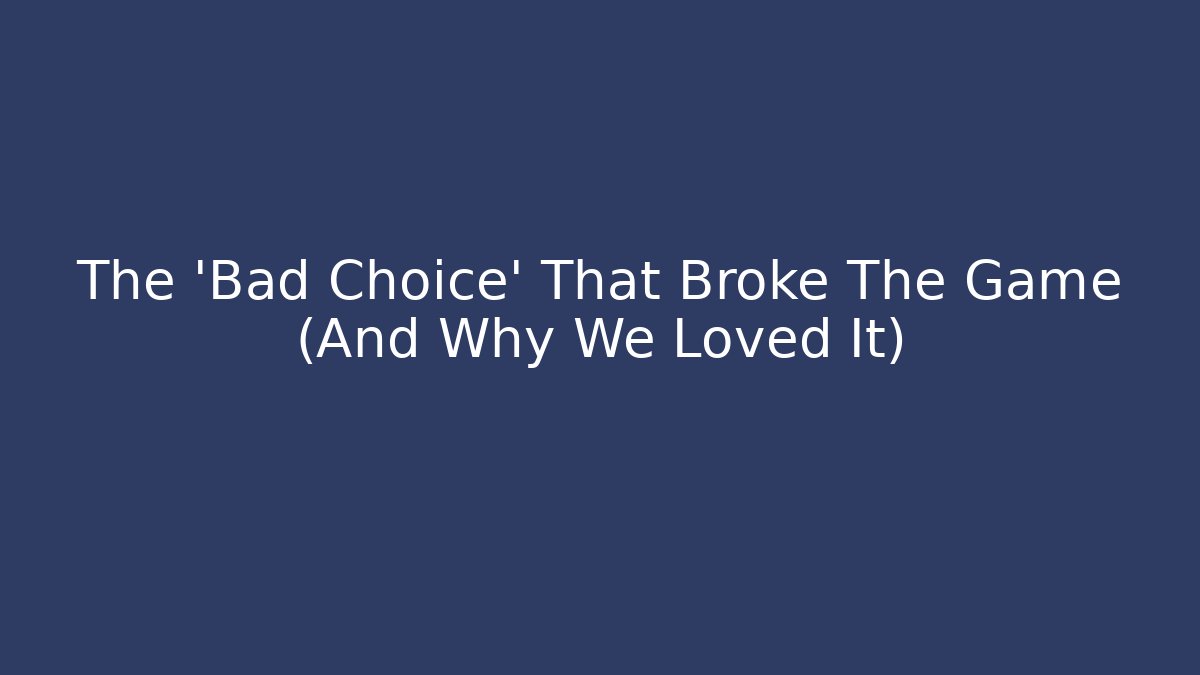 The 'Bad Choice' That Broke The Game (And Why We Loved It)